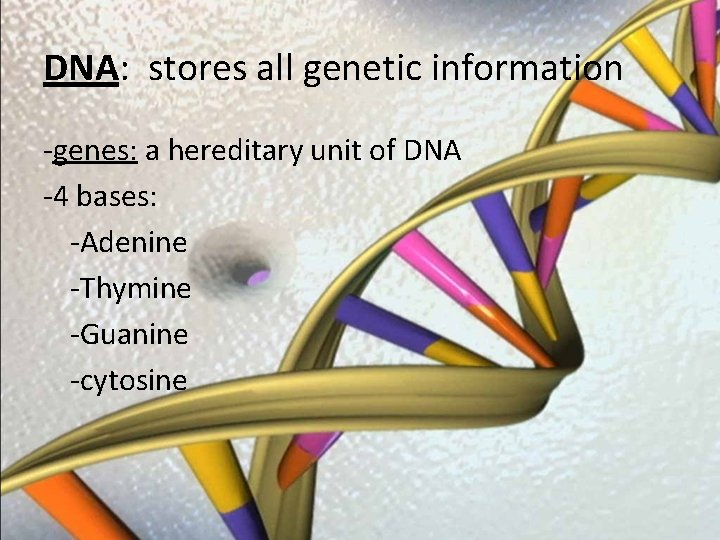 DNA: stores all genetic information

-genes: a hereditary unit of DNA

-4 bases:

-Adenine

-Thymine

-Guanine

-cytosine